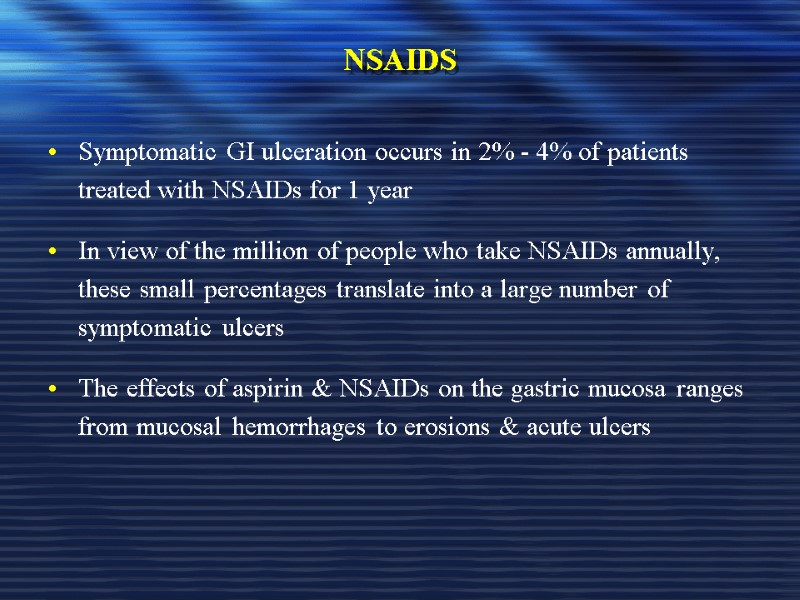 NSAIDS

• Symptomatic GI ulceration occurs in 2% - 4% of patients treated with NSAIDs for 1 year

• In view of the million of people who take NSAIDs annually, these small percentages translate into a large number of symptomatic ulcers

• The effects of aspirin & NSAIDs on the gastric mucosa ranges from mucosal hemorrhages to erosions & acute ulcers